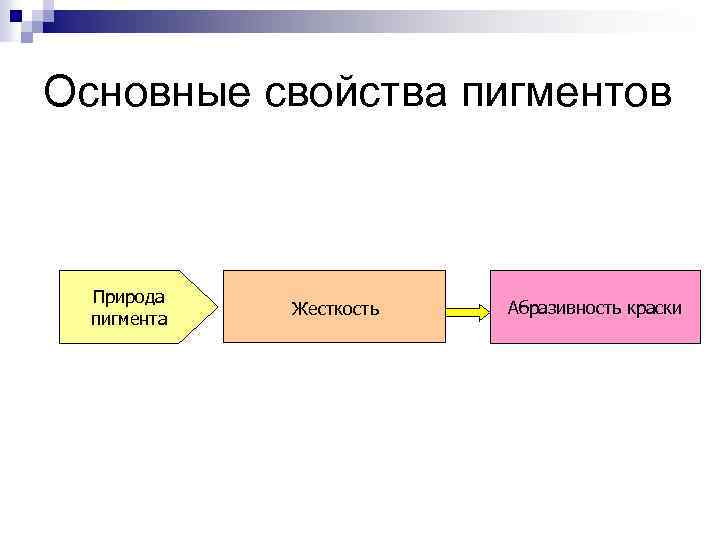 Основные свойства пигментов

Природа пигмента

Жесткость

Абразивность краски